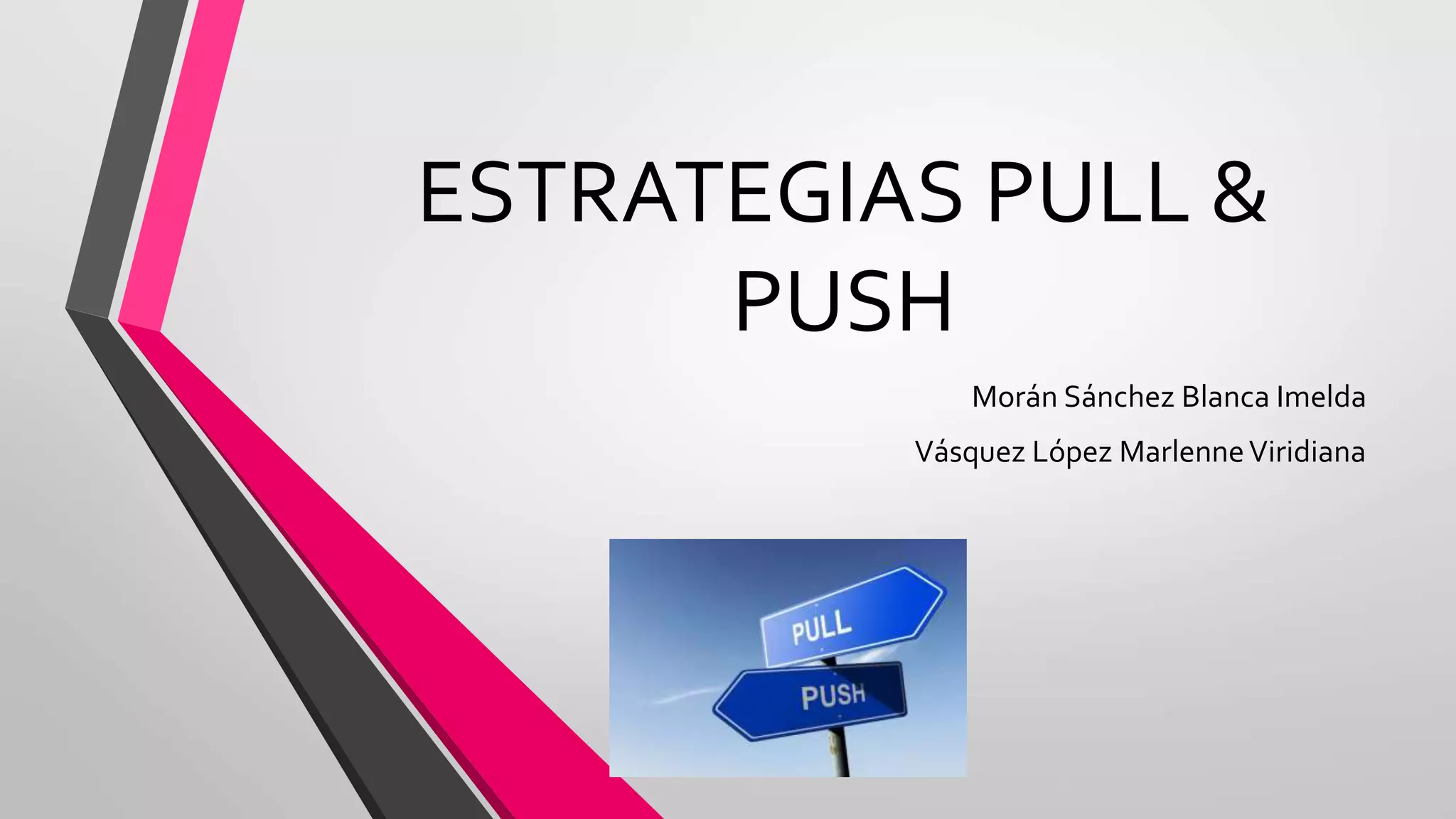 ESTRATEGIAS PULL & PUSH

Morán Sánchez Blanca Imelda

Vásquez López Marlenne Viridiana

PULL

PUSH